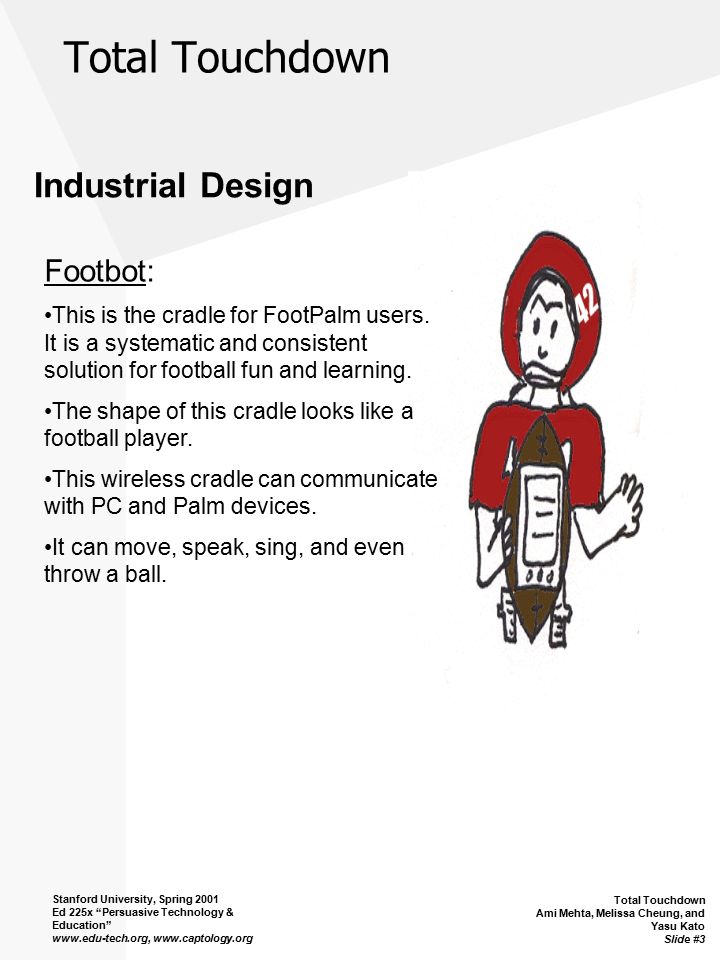 Total Touchdown

Industrial Design

Footbot:

•This is the cradle for FootPalm users. It is a systematic and consistent solution for football fun and learning.

•The shape of this cradle looks like a football player.

•This wireless cradle can communicate with PC and Palm devices.

•It can move, speak, sing, and even throw a ball.

42

Stanford University, Spring 2001
Ed 225x "Persuasive Technology & Education"
www.edu-tech.org, www.captology.org

Total Touchdown
Ami Mehta, Melissa Cheung, and Yasu Kato
Slide #3